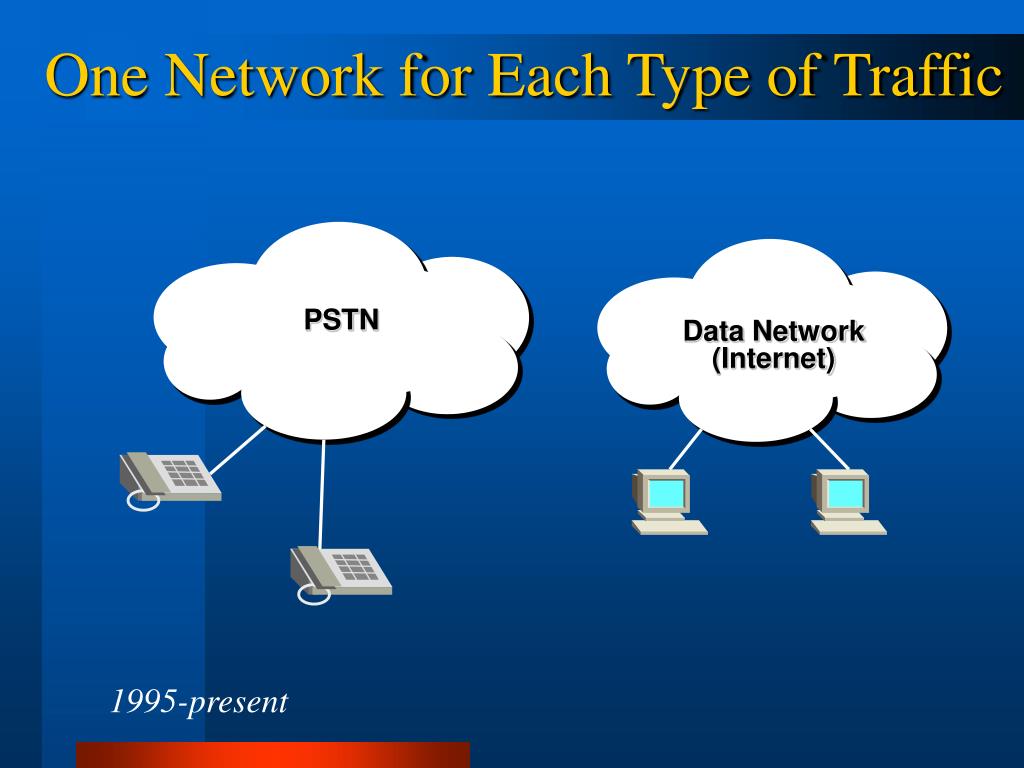 One Network for Each Type of Traffic

PSTN

Data Network
(Internet)

1995-present